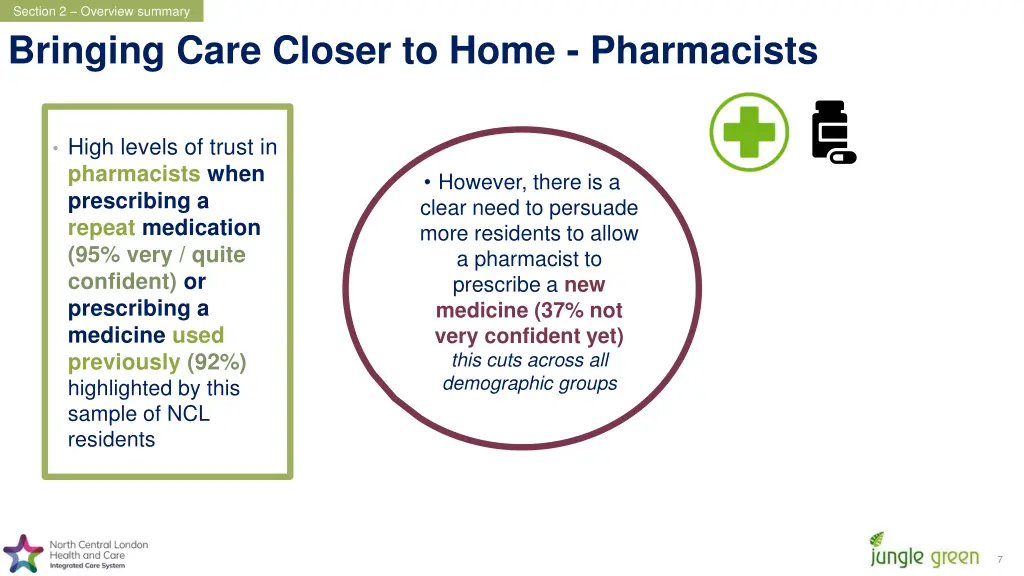 Section 2 – Overview summary

Bringing Care Closer to Home - Pharmacists

• High levels of trust in pharmacists when prescribing a repeat medication (95% very / quite confident) or prescribing a medicine used previously (92%) highlighted by this sample of NCL residents

• However, there is a clear need to persuade more residents to allow a pharmacist to prescribe a new medicine (37% not very confident yet) this cuts across all demographic groups

North Central London Health and Care Integrated Care System

jungle green

7